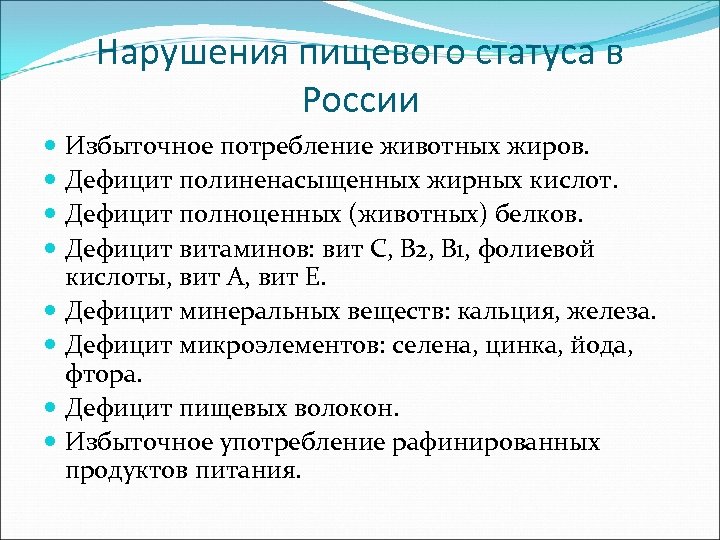 Нарушения пищевого статуса в России

- Избыточное потребление животных жиров.
- Дефицит полиненасыщенных жирных кислот.
- Дефицит полноценных (животных) белков.
- Дефицит витаминов: вит С, В2, В1, фолиевой кислоты, вит А, вит Е.
- Дефицит минеральных веществ: кальция, железа.
- Дефицит микроэлементов: селена, цинка, йода, фтора.
- Дефицит пищевых волокон.
- Избыточное употребление рафинированных продуктов питания.